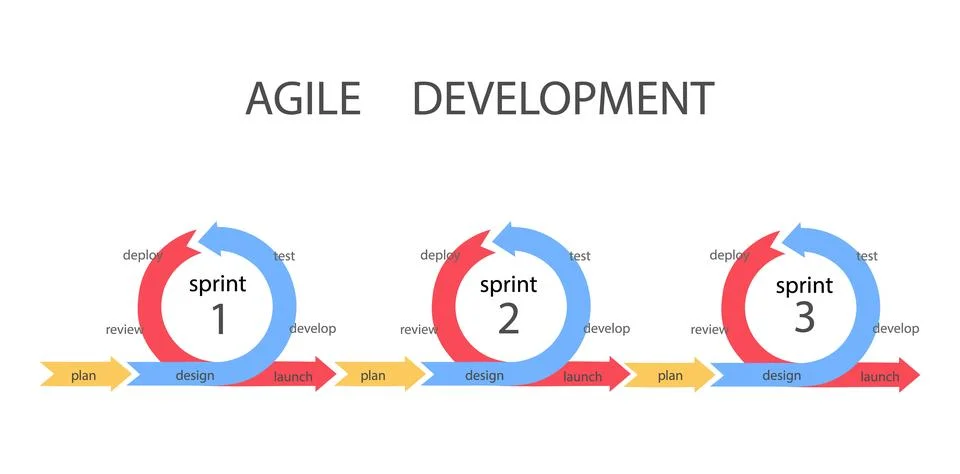 AGILE DEVELOPMENT

deploy
test
sprint
1
review
develop
plan
design
launch

deploy
test
sprint
2
review
develop
plan
design
launch

deploy
test
sprint
3
review
develop
plan
design
launch